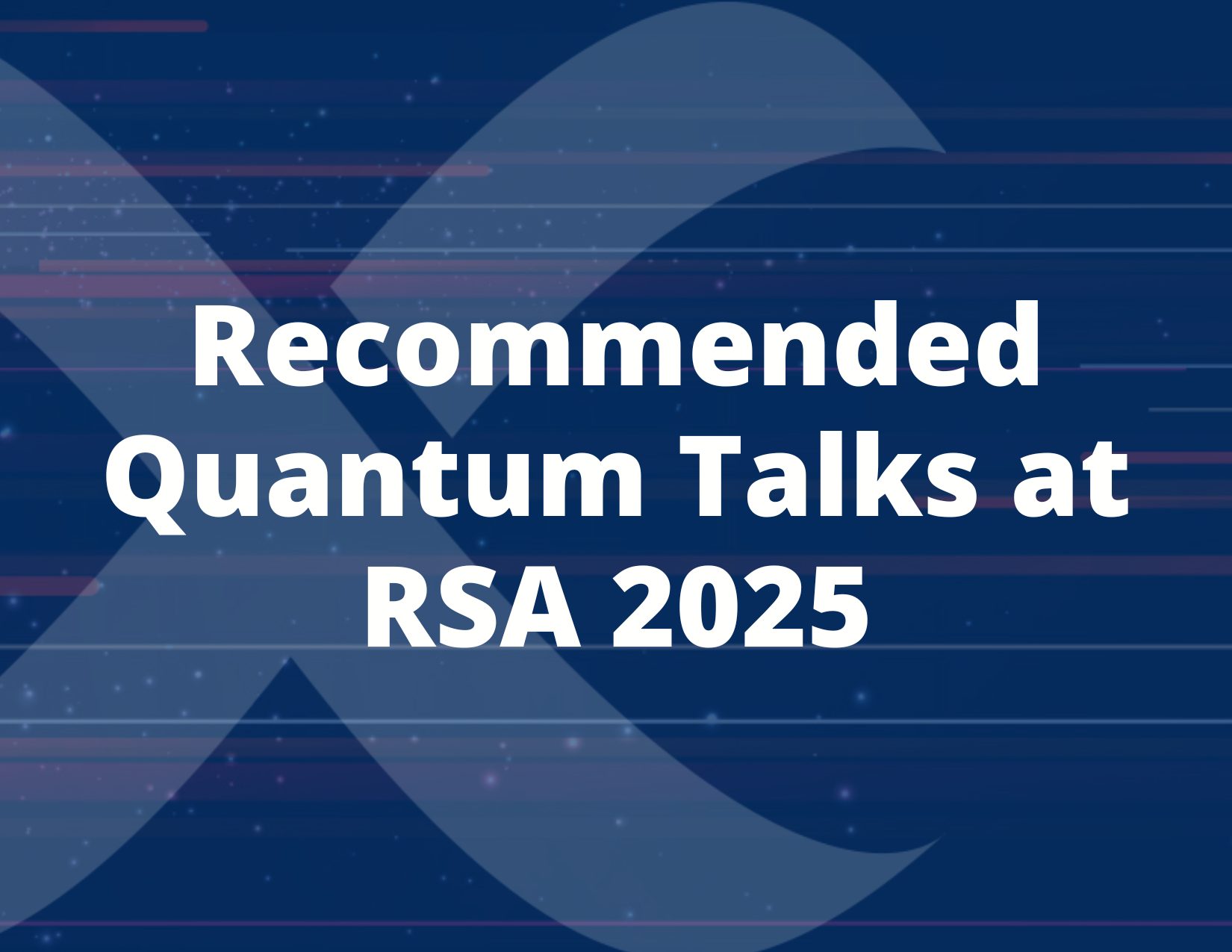 Recommended Quantum Talks at RSA 2025